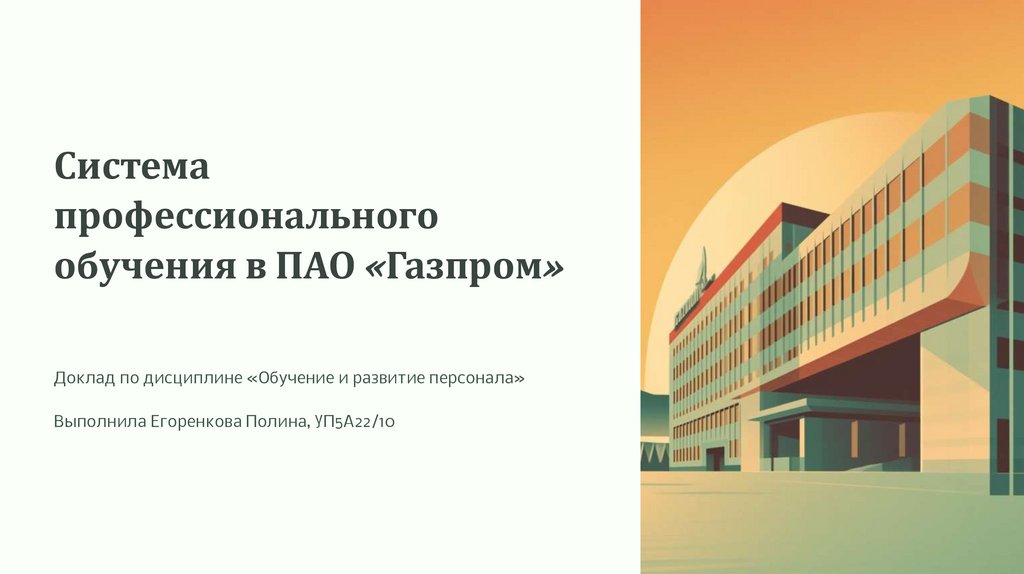 Система профессионального обучения в ПАО «Газпром»

Доклад по дисциплине «Обучение и развитие персонала»

Выполнила Егоренкова Полина, УП5А22/10